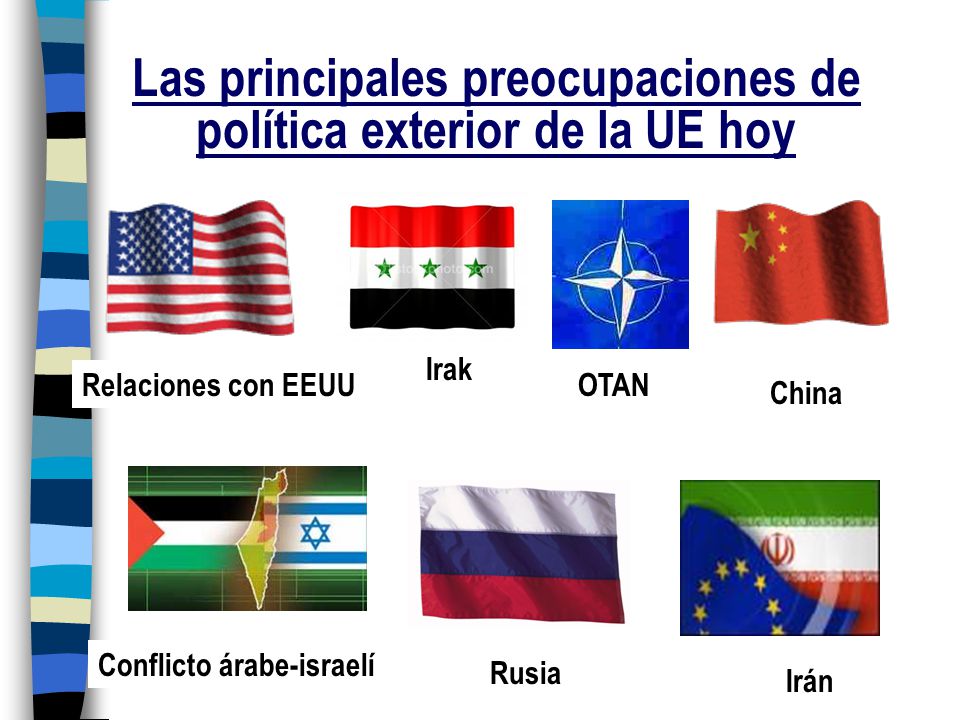 Las principales preocupaciones de política exterior de la UE hoy

Relaciones con EEUU

Irak

OTAN

China

Conflicto árabe-israelí

Rusia

Irán